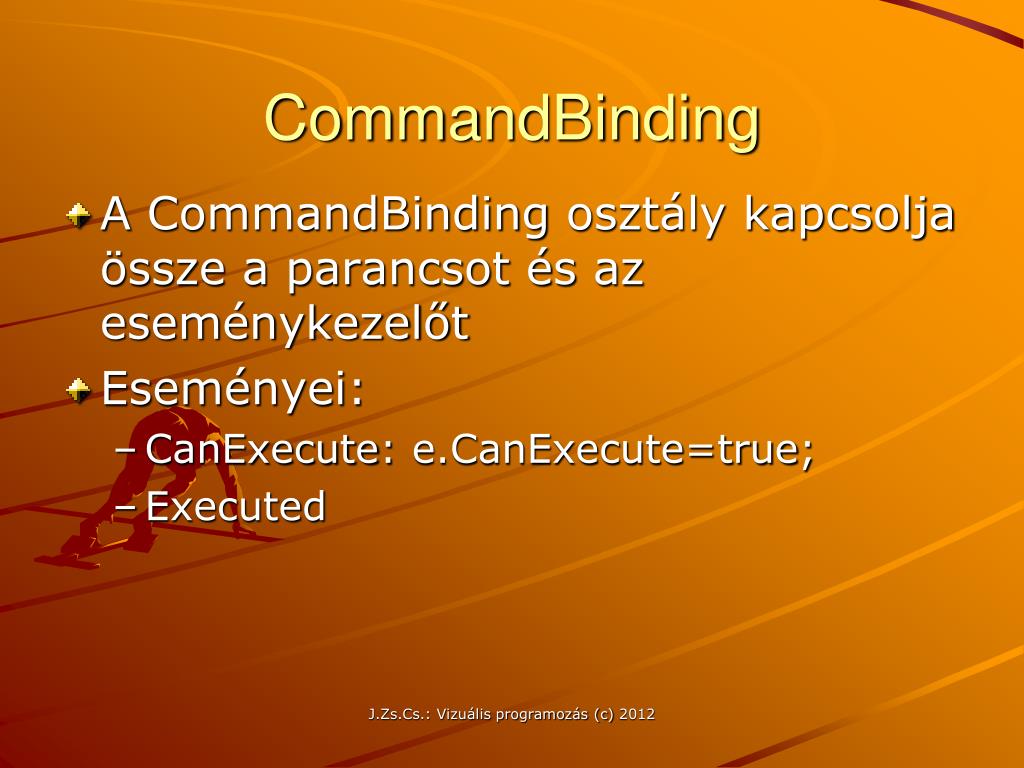 CommandBinding

A CommandBinding osztály kapcsolja össze a parancsot és az eseménykezelőt

Eseményei:

– CanExecute: e.CanExecute=true;

– Executed

J.Zs.Cs.: Vizuális programozás (c) 2012